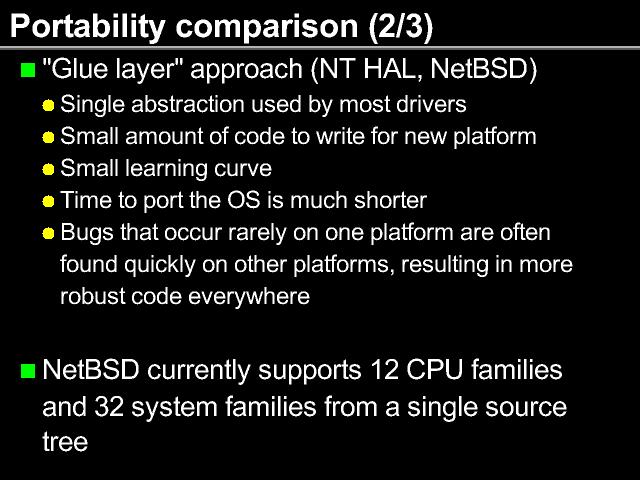 Portability comparison (2/3)

"Glue layer" approach (NT HAL, NetBSD)

Single abstraction used by most drivers

Small amount of code to write for new platform

Small learning curve

Time to port the OS is much shorter

Bugs that occur rarely on one platform are often found quickly on other platforms, resulting in more robust code everywhere

NetBSD currently supports 12 CPU families and 32 system families from a single source tree